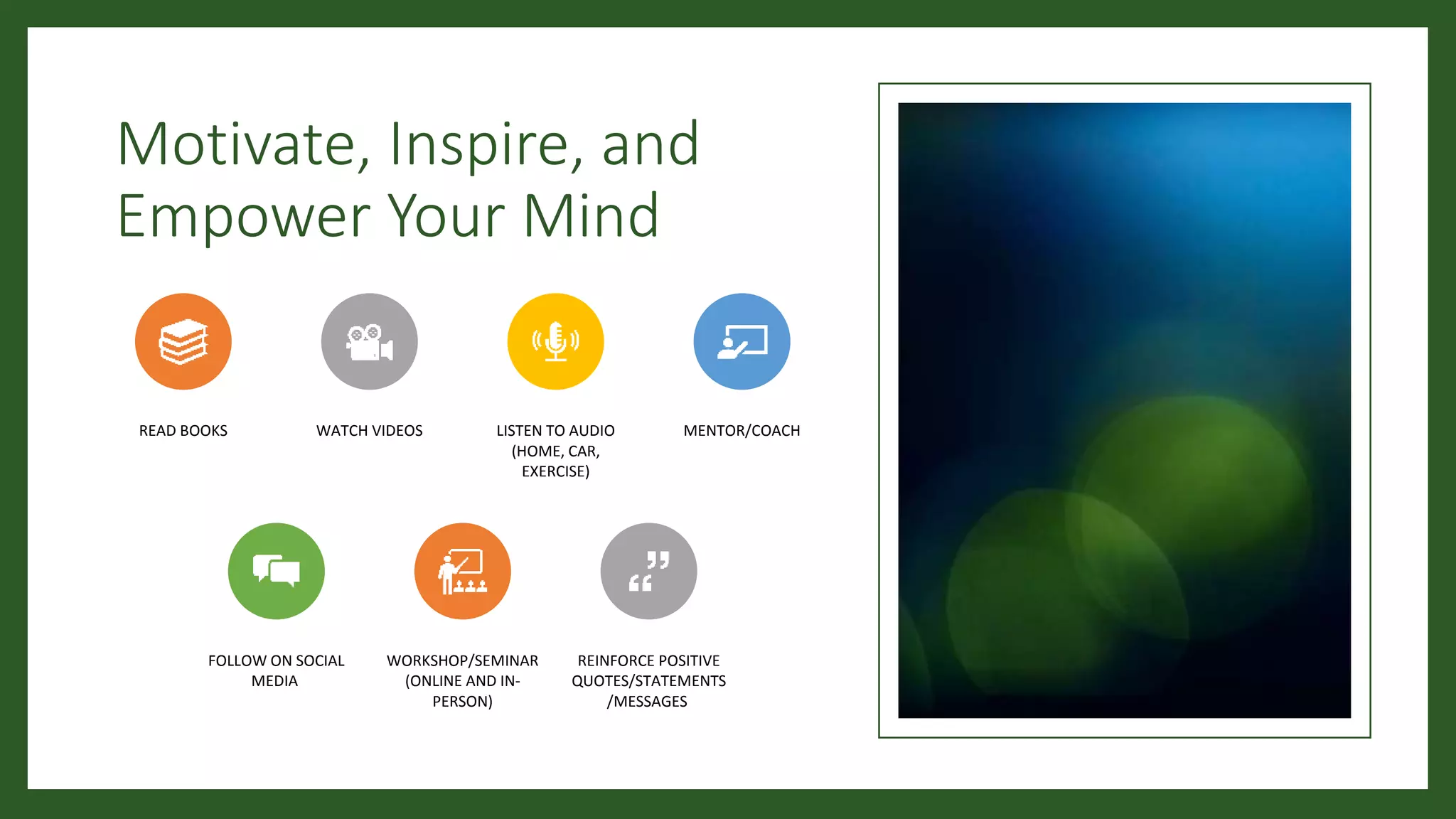 Motivate, Inspire, and Empower Your Mind

READ BOOKS

WATCH VIDEOS

LISTEN TO AUDIO (HOME, CAR, EXERCISE)

MENTOR/COACH

FOLLOW ON SOCIAL MEDIA

WORKSHOP/SEMINAR (ONLINE AND IN-PERSON)

REINFORCE POSITIVE QUOTES/STATEMENTS /MESSAGES